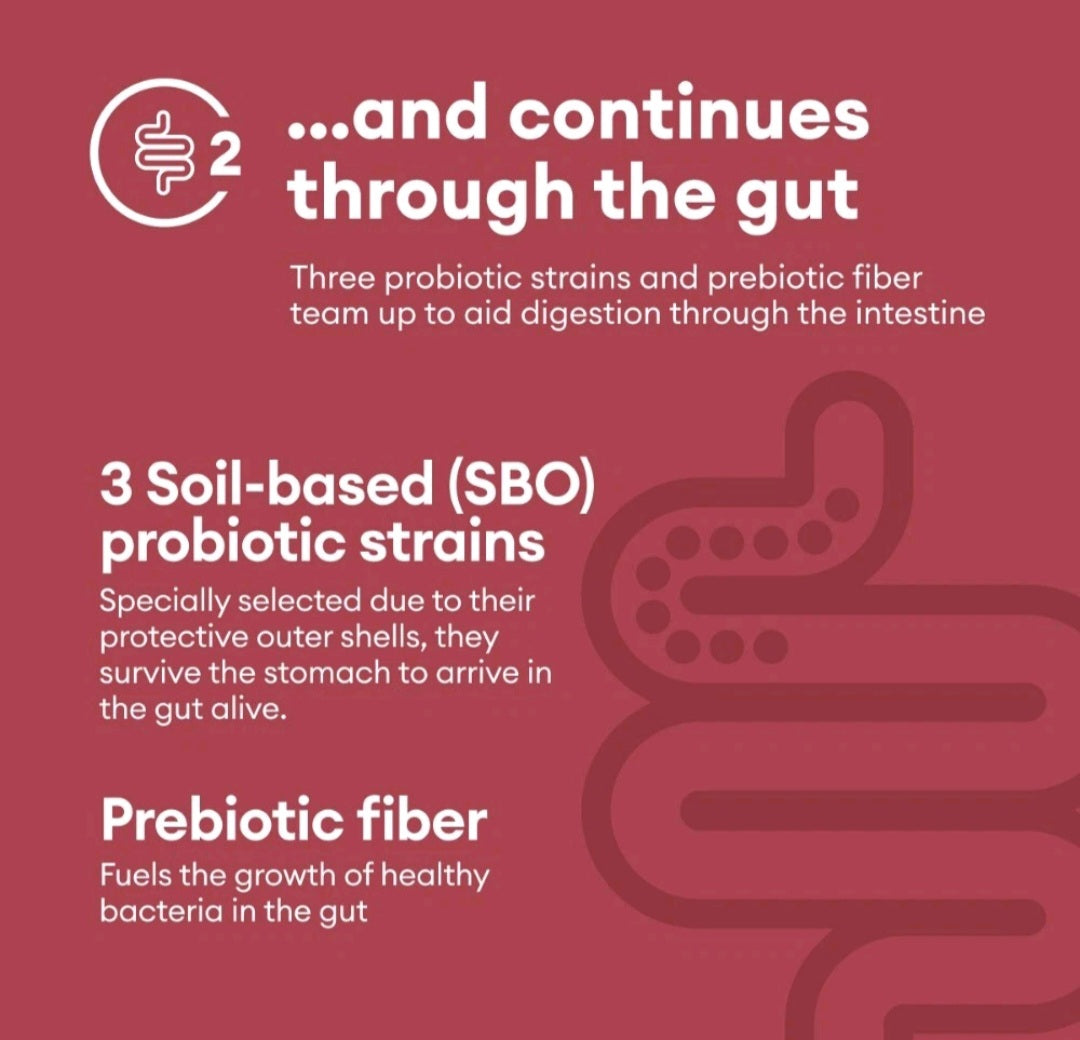 2

...and continues through the gut

Three probiotic strains and prebiotic fiber team up to aid digestion through the intestine

3 Soil-based (SBO) probiotic strains

Specially selected due to their protective outer shells, they survive the stomach to arrive in the gut alive.

Prebiotic fiber

Fuels the growth of healthy bacteria in the gut